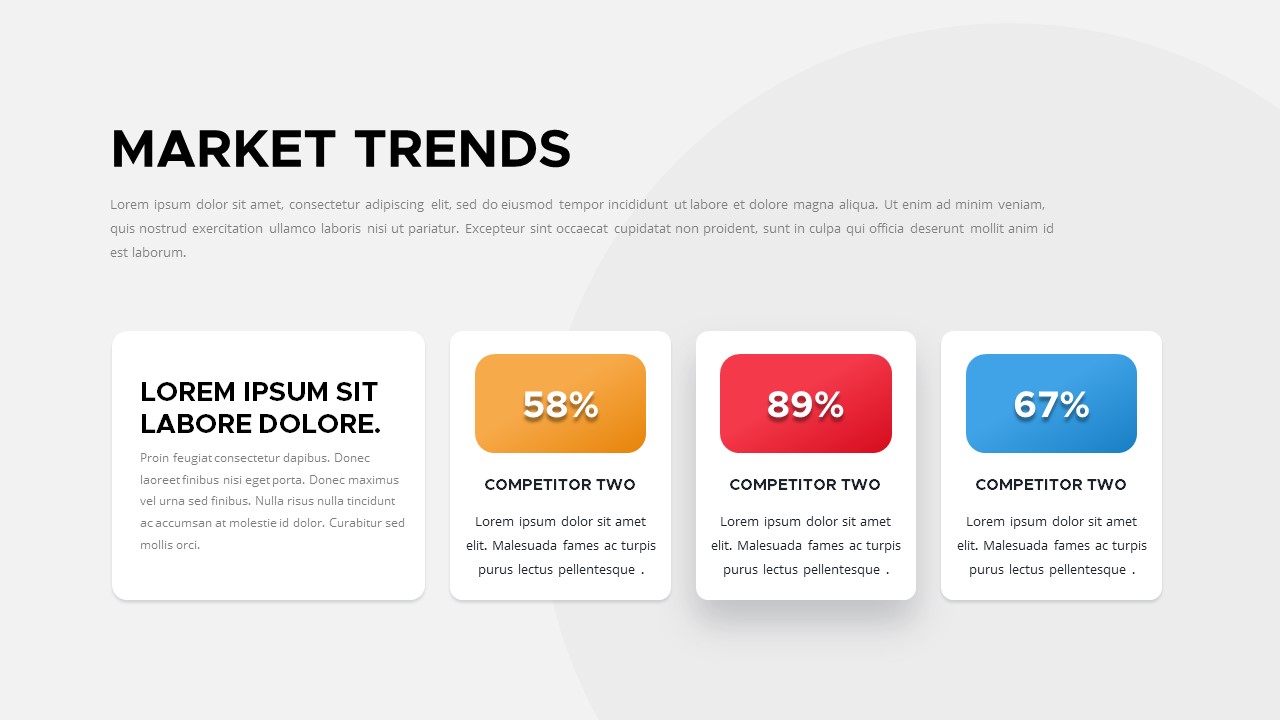 MARKET TRENDS

Lorem ipsum dolor sit amet, consectetur adipiscing elit, sed do eiusmod tempor incididunt ut labore et dolore magna aliqua. Ut enim ad minim veniam, quis nostrud exercitation ullamco laboris nisi ut pariatur. Excepteur sint occaecat cupidatat non proident, sunt in culpa qui officia deserunt mollit anim id est laborum.

LOREM IPSUM SIT LABORE DOLORE.

Proin feugiat consectetur dapibus. Donec laoreet finibus nisi eget porta. Donec maximus vel urna sed finibus. Nulla risus nulla tincidunt ac accumsan at molestie id dolor. Curabitur sed mollis orci.

58%

COMPETITOR TWO

Lorem ipsum dolor sit amet elit. Malesuada fames ac turpis purus lectus pellentesque .

89%

COMPETITOR TWO

Lorem ipsum dolor sit amet elit. Malesuada fames ac turpis purus lectus pellentesque .

67%

COMPETITOR TWO

Lorem ipsum dolor sit amet elit. Malesuada fames ac turpis purus lectus pellentesque .